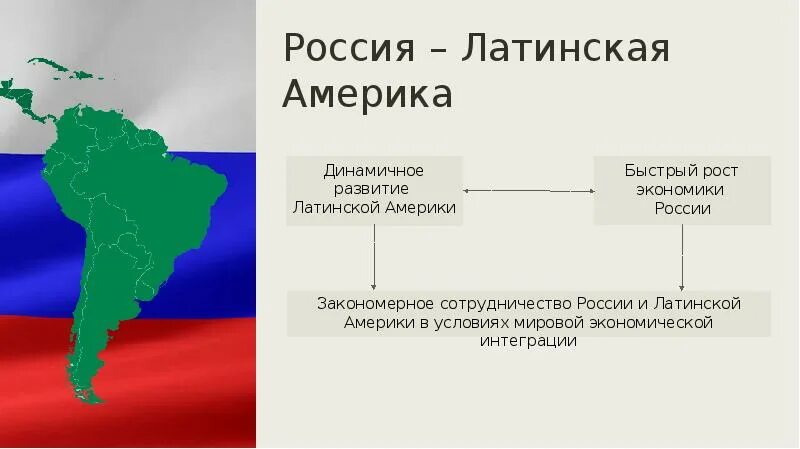 Россия – Латинская Америка

Динамичное развитие Латинской Америки

Быстрый рост экономики России

Закономерное сотрудничество России и Латинской Америки в условиях мировой экономической интеграции